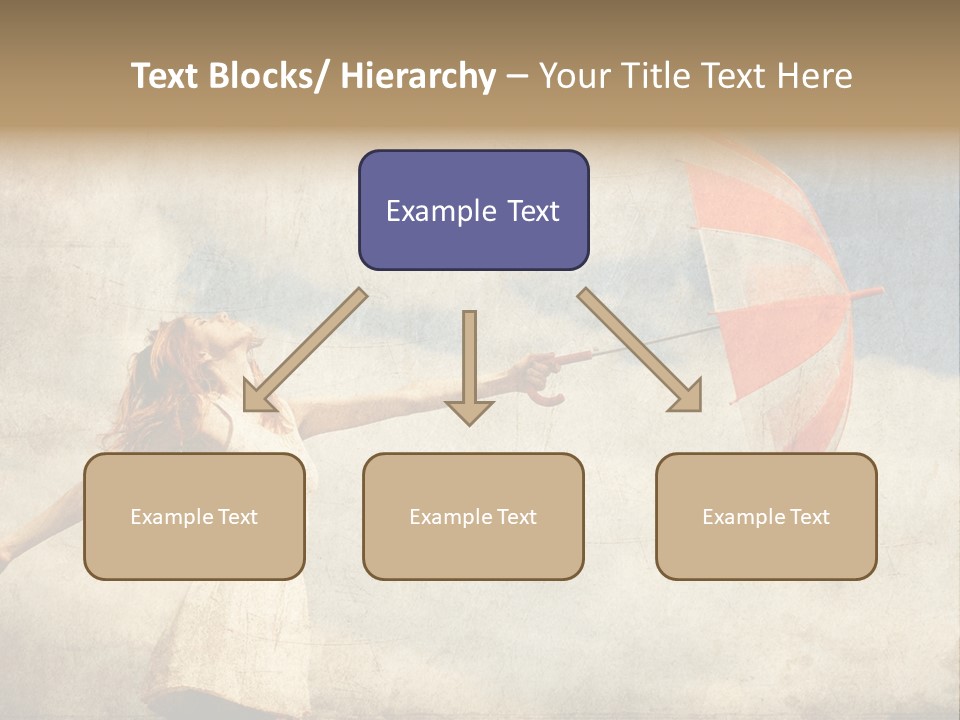 Text Blocks/ Hierarchy – Your Title Text Here

Example Text

Example Text

Example Text

Example Text